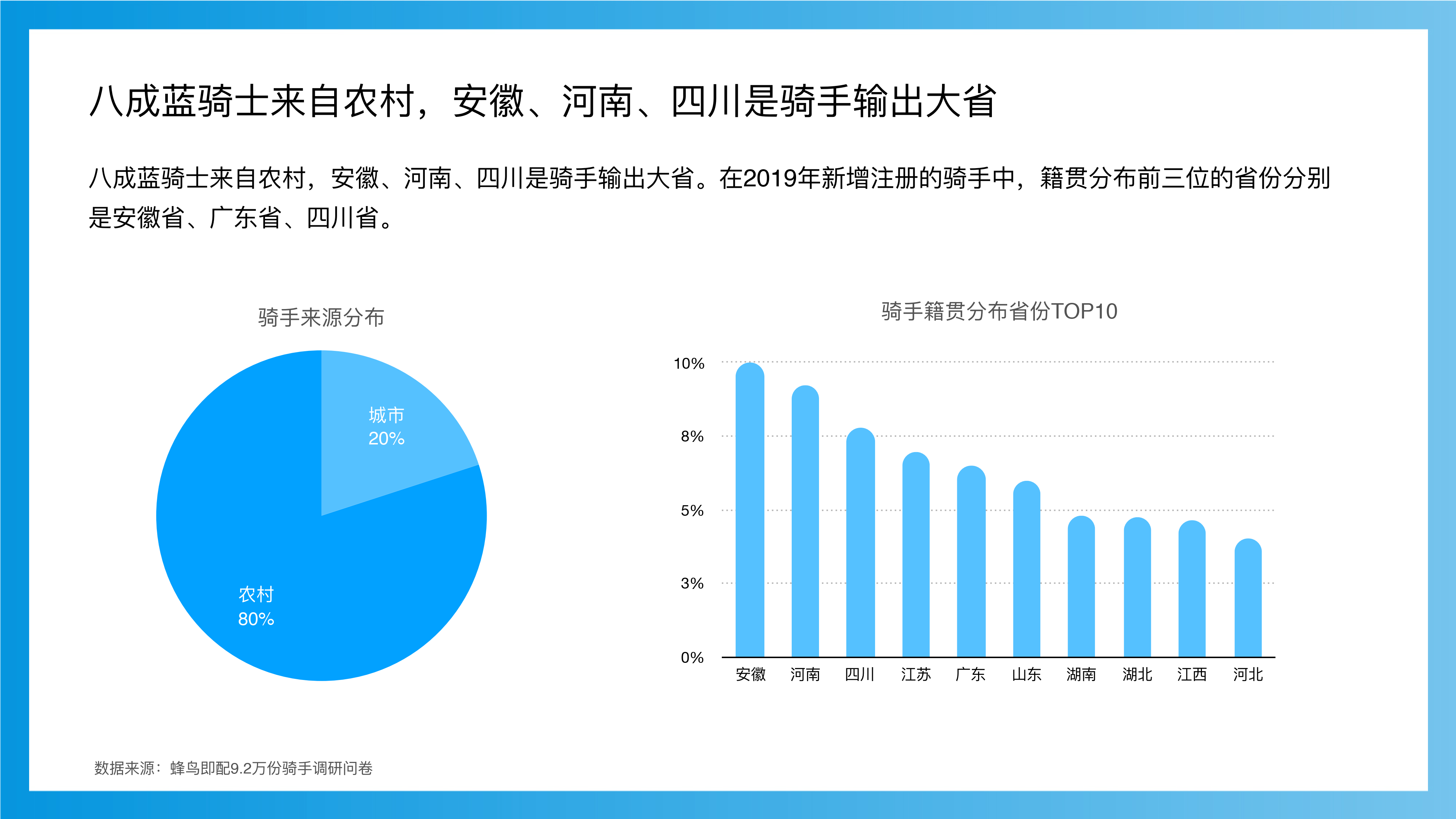 八成蓝骑士来自农村，安徽、河南、四川是骑手输出大省

八成蓝骑士来自农村，安徽、河南、四川是骑手输出大省。在2019年新增注册的骑手中，籍贯分布前三位的省份分别是安徽省、广东省、四川省。

骑手来源分布

城市
20%

农村
80%

骑手籍贯分布省份TOP10

10%
8%
5%
3%
0%

安徽 河南 四川 江苏 广东 山东 湖南 湖北 江西 河北

数据来源：蜂鸟即配9.2万份骑手调研问卷